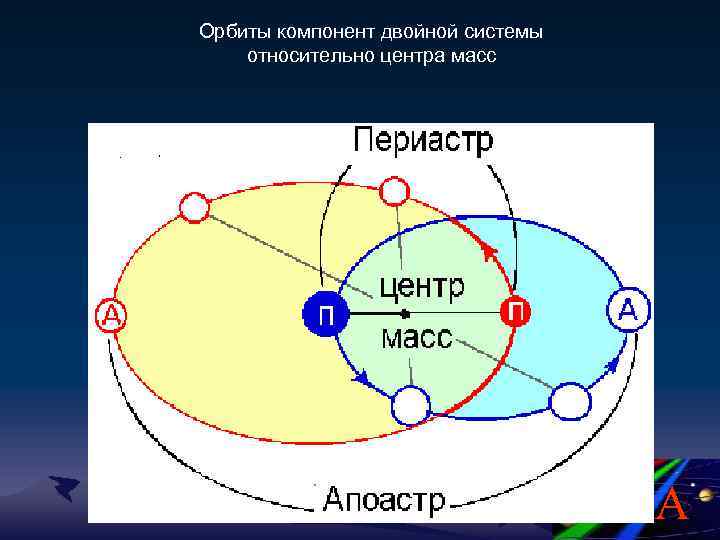 Орбиты компонент двойной системы относительно центра масс

Периастр

центр

масс

А

П

П

А

Апоастр

А